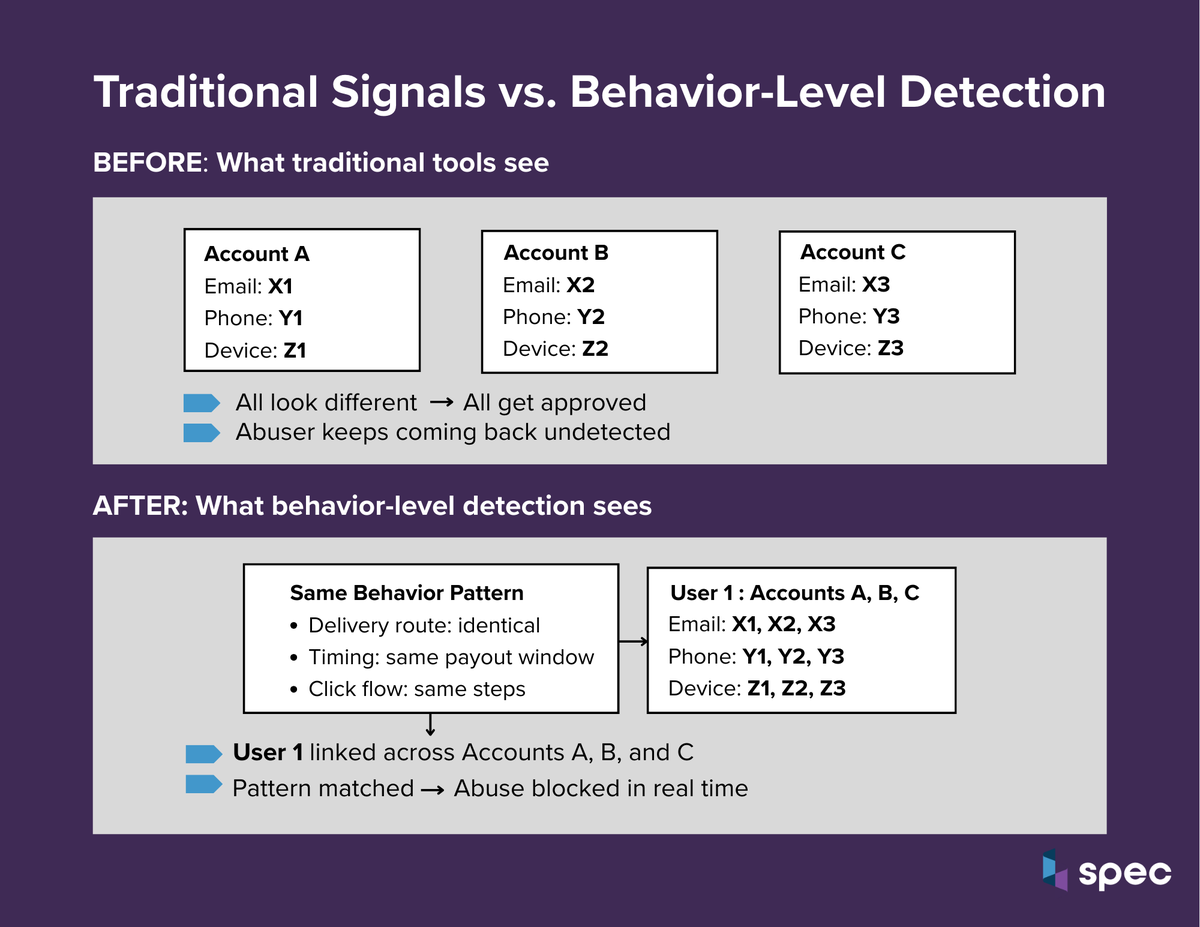 Traditional Signals vs. Behavior-Level Detection

BEFORE: What traditional tools see

Account A
Email: X1
Phone: Y1
Device: Z1

Account B
Email: X2
Phone: Y2
Device: Z2

Account C
Email: X3
Phone: Y3
Device: Z3

All look different → All get approved
Abuser keeps coming back undetected

AFTER: What behavior-level detection sees

Same Behavior Pattern
• Delivery route: identical
• Timing: same payout window
• Click flow: same steps

User 1 : Accounts A, B, C
Email: X1, X2, X3
Phone: Y1, Y2, Y3
Device: Z1, Z2, Z3

User 1 linked across Accounts A, B, and C
Pattern matched → Abuse blocked in real time

spec